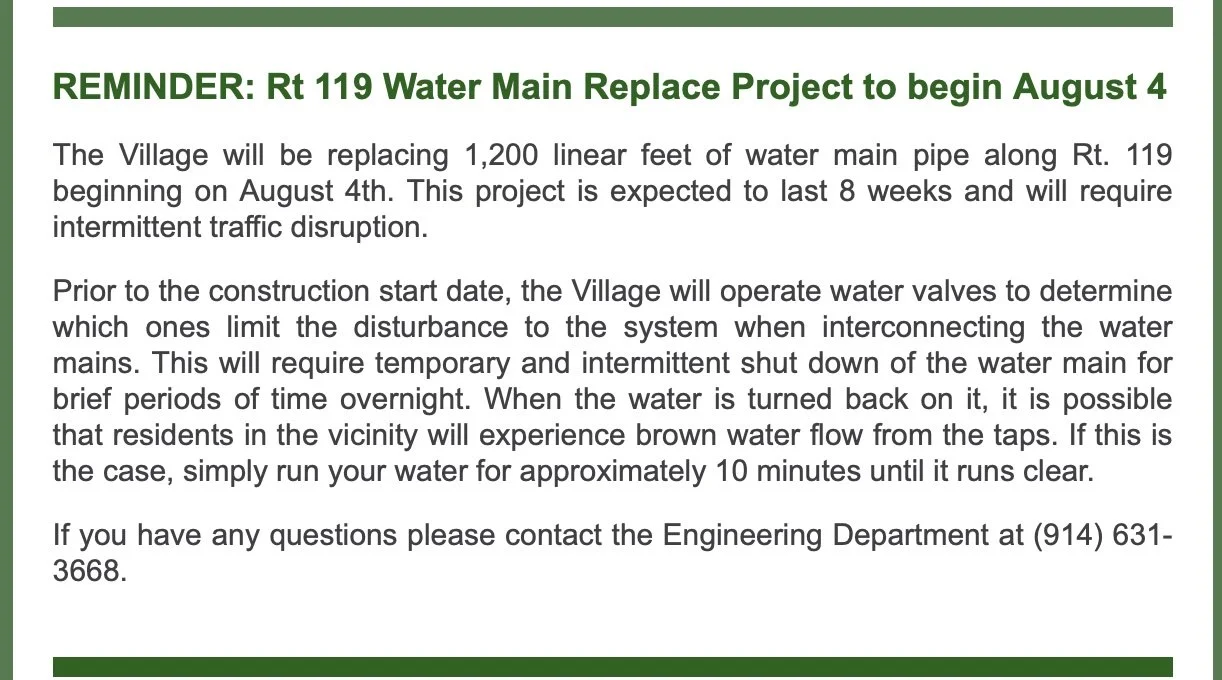 REMINDER: Rt 119 Water Main Replace Project to begin August 4

The Village will be replacing 1,200 linear feet of water main pipe along Rt. 119 beginning on August 4th. This project is expected to last 8 weeks and will require intermittent traffic disruption.

Prior to the construction start date, the Village will operate water valves to determine which ones limit the disturbance to the system when interconnecting the water mains. This will require temporary and intermittent shut down of the water main for brief periods of time overnight. When the water is turned back on it, it is possible that residents in the vicinity will experience brown water flow from the taps. If this is the case, simply run your water for approximately 10 minutes until it runs clear.

If you have any questions please contact the Engineering Department at (914) 631-3668.